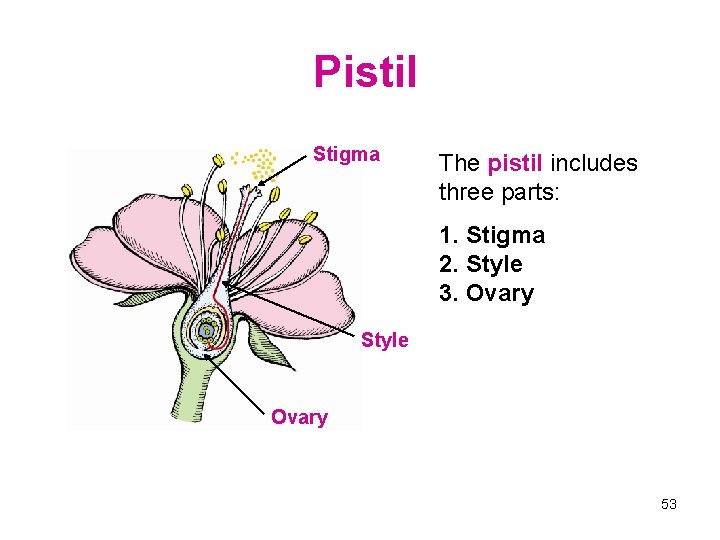 Pistil

Stigma

Style

Ovary

The pistil includes three parts:

1. Stigma
2. Style
3. Ovary

53